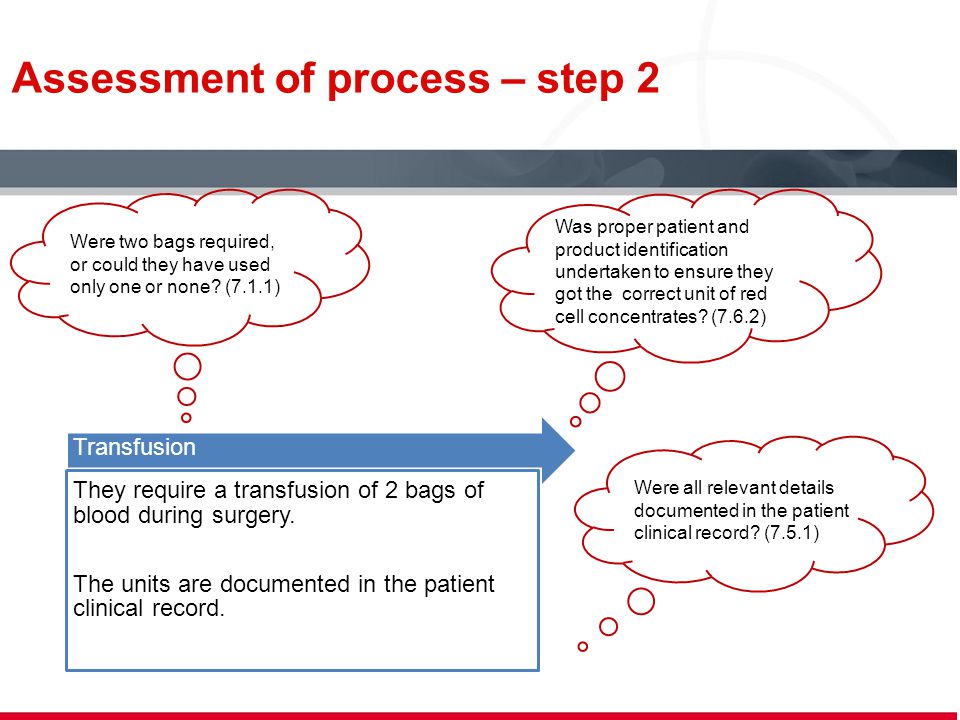 Assessment of process – step 2

Were two bags required, or could they have used only one or none? (7.1.1)

Was proper patient and product identification undertaken to ensure they got the correct unit of red cell concentrates? (7.6.2)

Transfusion

They require a transfusion of 2 bags of blood during surgery.

The units are documented in the patient clinical record.

Were all relevant details documented in the patient clinical record? (7.5.1)